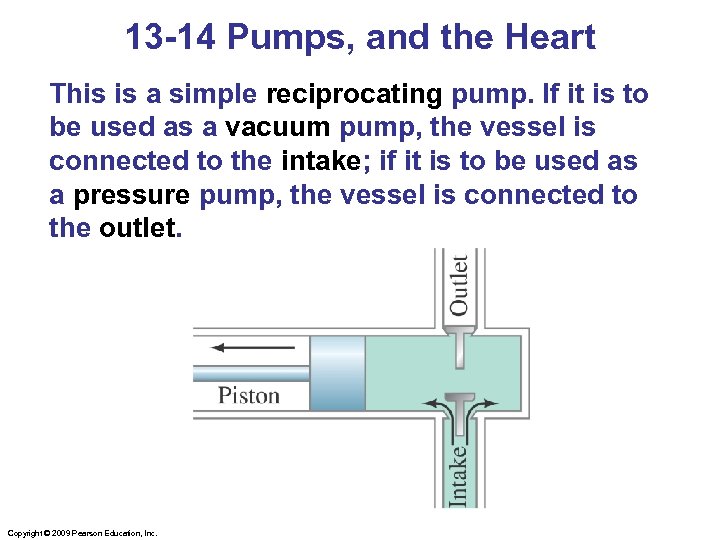 13-14 Pumps, and the Heart

This is a simple reciprocating pump. If it is to be used as a vacuum pump, the vessel is connected to the intake; if it is to be used as a pressure pump, the vessel is connected to the outlet.

Outlet

Piston

Intake

Copyright © 2009 Pearson Education, Inc.